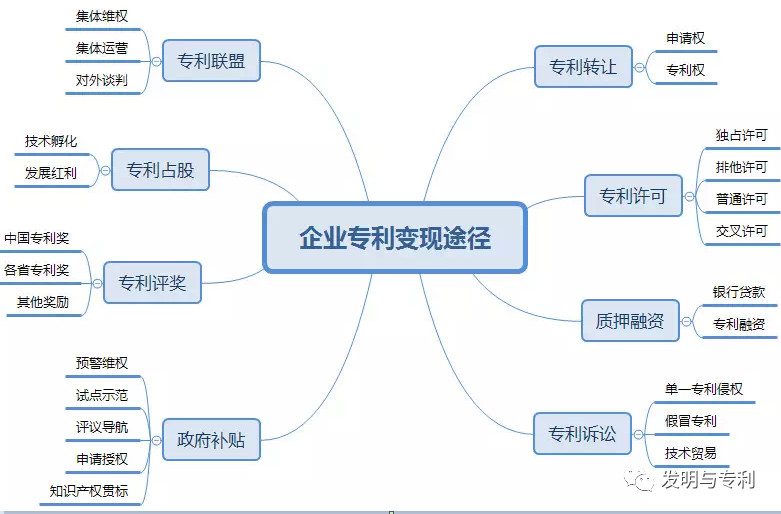 企业专利变现途径

专利联盟
集体维权
集体运营
对外谈判

专利占股
技术孵化
发展红利

专利评奖
中国专利奖
各省专利奖
其他奖励

政府补贴
预警维权
试点示范
评议导航
申请授权
知识产权贯标

专利转让
申请权
专利权

专利许可
独占许可
排他许可
普通许可
交叉许可

质押融资
银行贷款
专利融资

专利诉讼
单一专利侵权
假冒专利
技术贸易

发明与专利